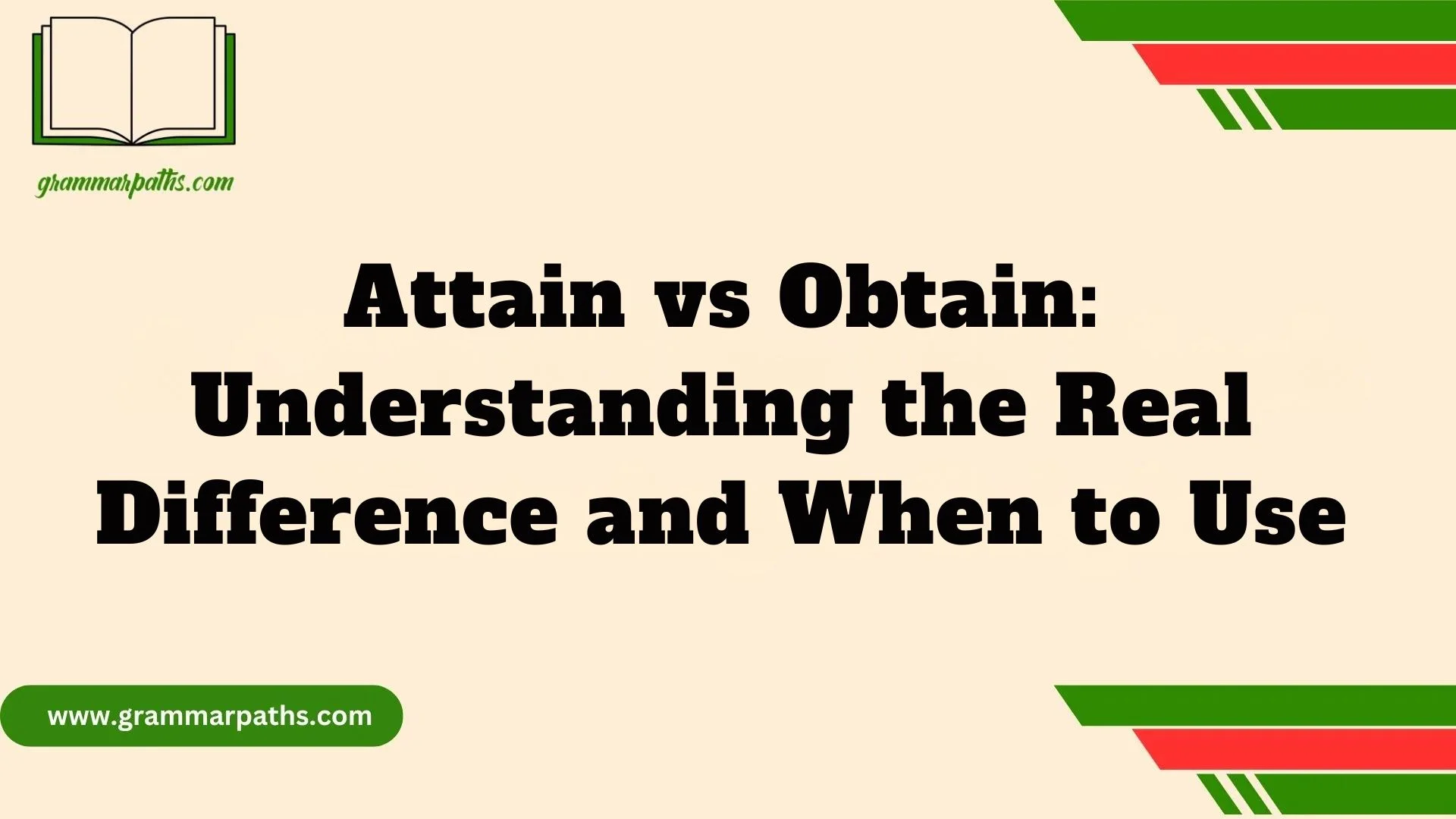 grammarpaths.com

Attain vs Obtain: Understanding the Real Difference and When to Use

www.grammarpaths.com